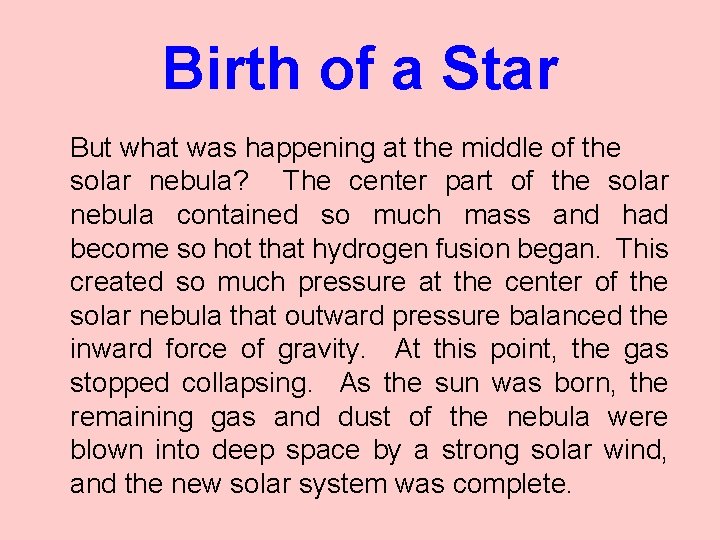 Birth of a Star

But what was happening at the middle of the solar nebula? The center part of the solar nebula contained so much mass and had become so hot that hydrogen fusion began. This created so much pressure at the center of the solar nebula that outward pressure balanced the inward force of gravity. At this point, the gas stopped collapsing. As the sun was born, the remaining gas and dust of the nebula were blown into deep space by a strong solar wind, and the new solar system was complete.